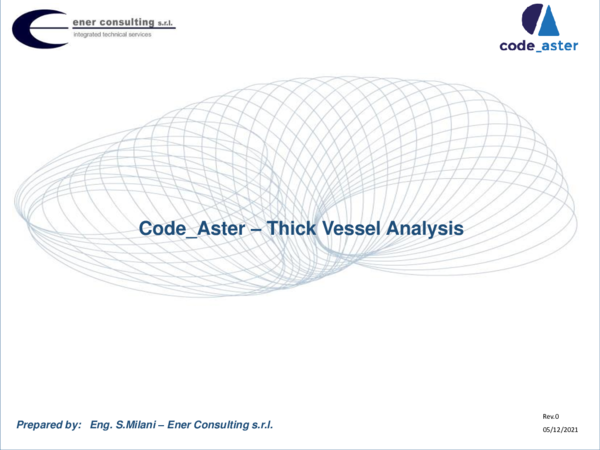 ener consulting s.r.l.
integrated technical services

code_aster

Code_Aster – Thick Vessel Analysis

Prepared by: Eng. S.Milani – Ener Consulting s.r.l.

Rev.0
05/12/2021